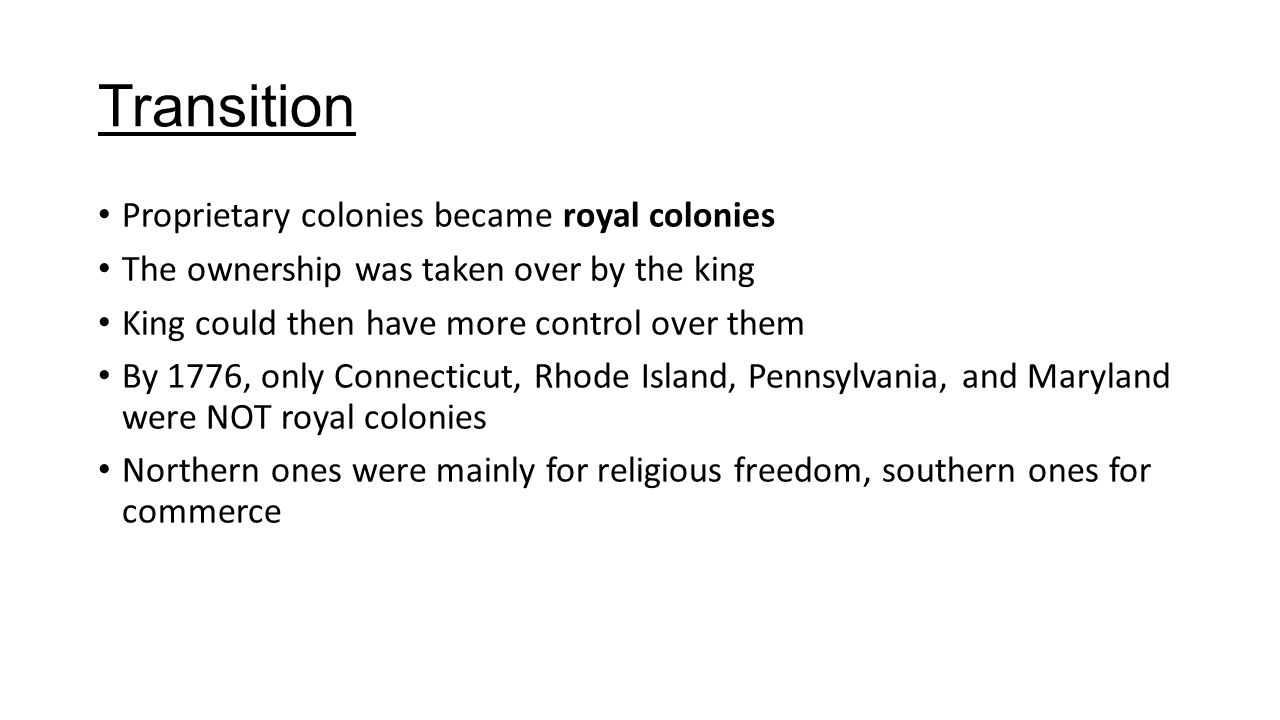 Transition

• Proprietary colonies became royal colonies
• The ownership was taken over by the king
• King could then have more control over them
• By 1776, only Connecticut, Rhode Island, Pennsylvania, and Maryland were NOT royal colonies
• Northern ones were mainly for religious freedom, southern ones for commerce